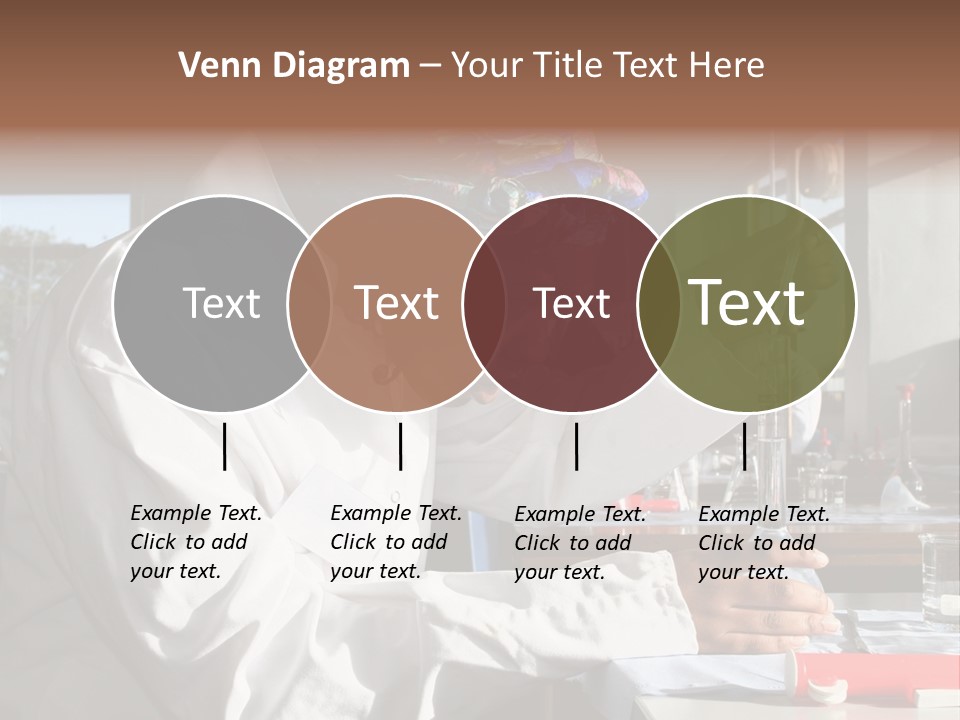 Venn Diagram – Your Title Text Here

Text

Text

Text

Text

Example Text. Click to add your text.

Example Text. Click to add your text.

Example Text. Click to add your text.

Example Text. Click to add your text.